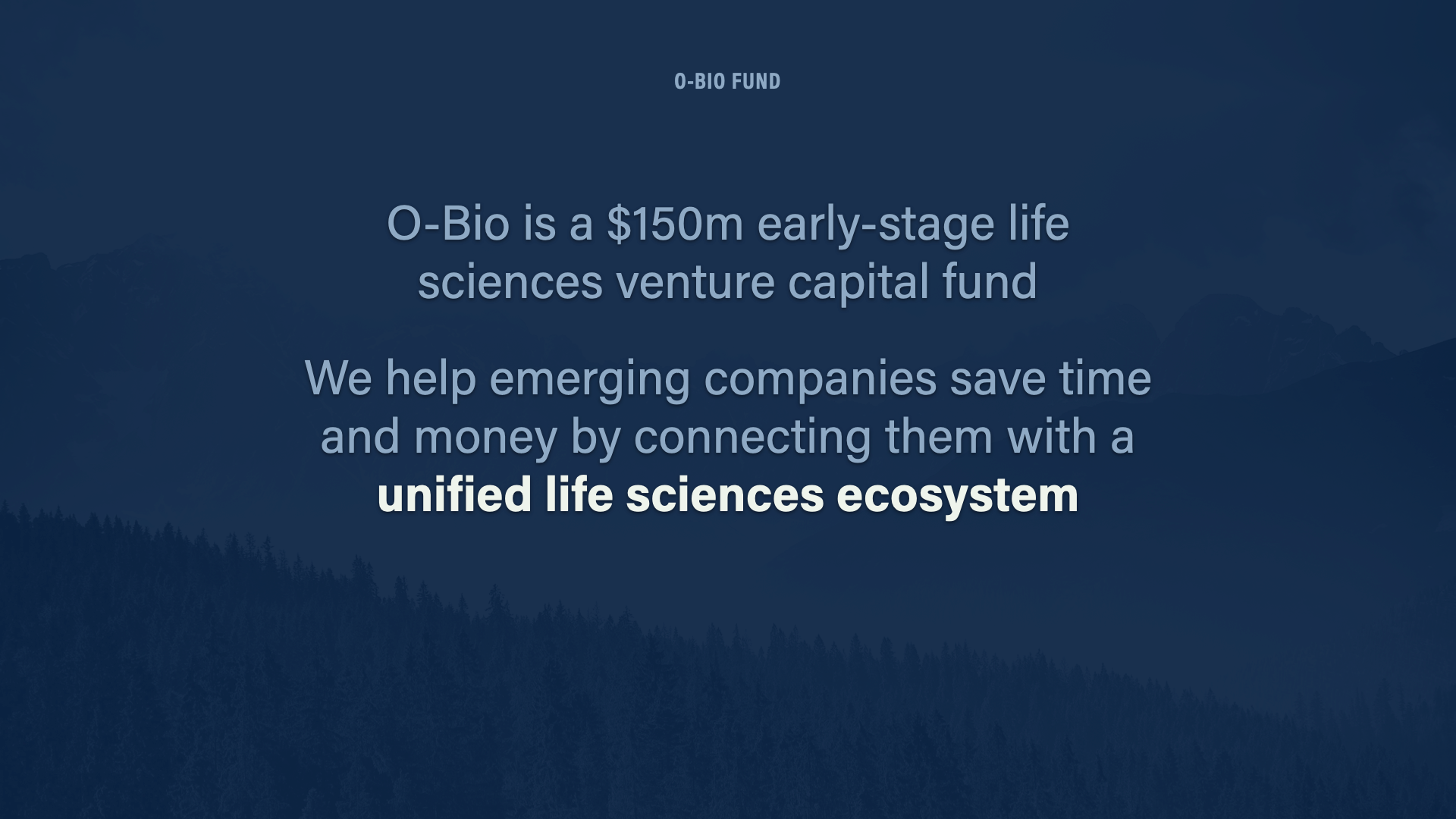 O-BIO FUND

O-Bio is a \$150m early-stage life sciences venture capital fund

We help emerging companies save time and money by connecting them with a unified life sciences ecosystem